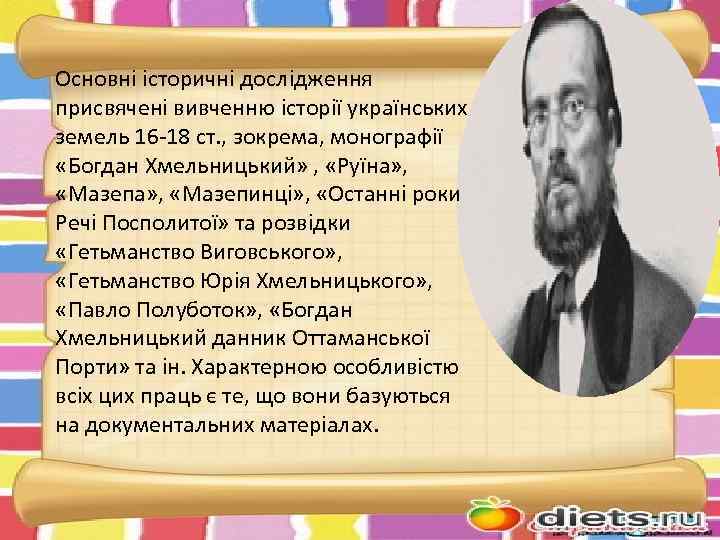 Основні історичні дослідження присвячені вивченню історії українських земель 16-18 ст., зокрема, монографії «Богдан Хмельницький» , «Руїна», «Мазепа», «Мазепинці», «Останні роки Речі Посполитої» та розвідки «Гетьманство Виговського», «Гетьманство Юрія Хмельницького», «Павло Полуботок», «Богдан Хмельницький данник Оттаманської Порти» та ін. Характерною особливістю всіх цих праць є те, що вони базуються на документальних матеріалах.

diets.ru